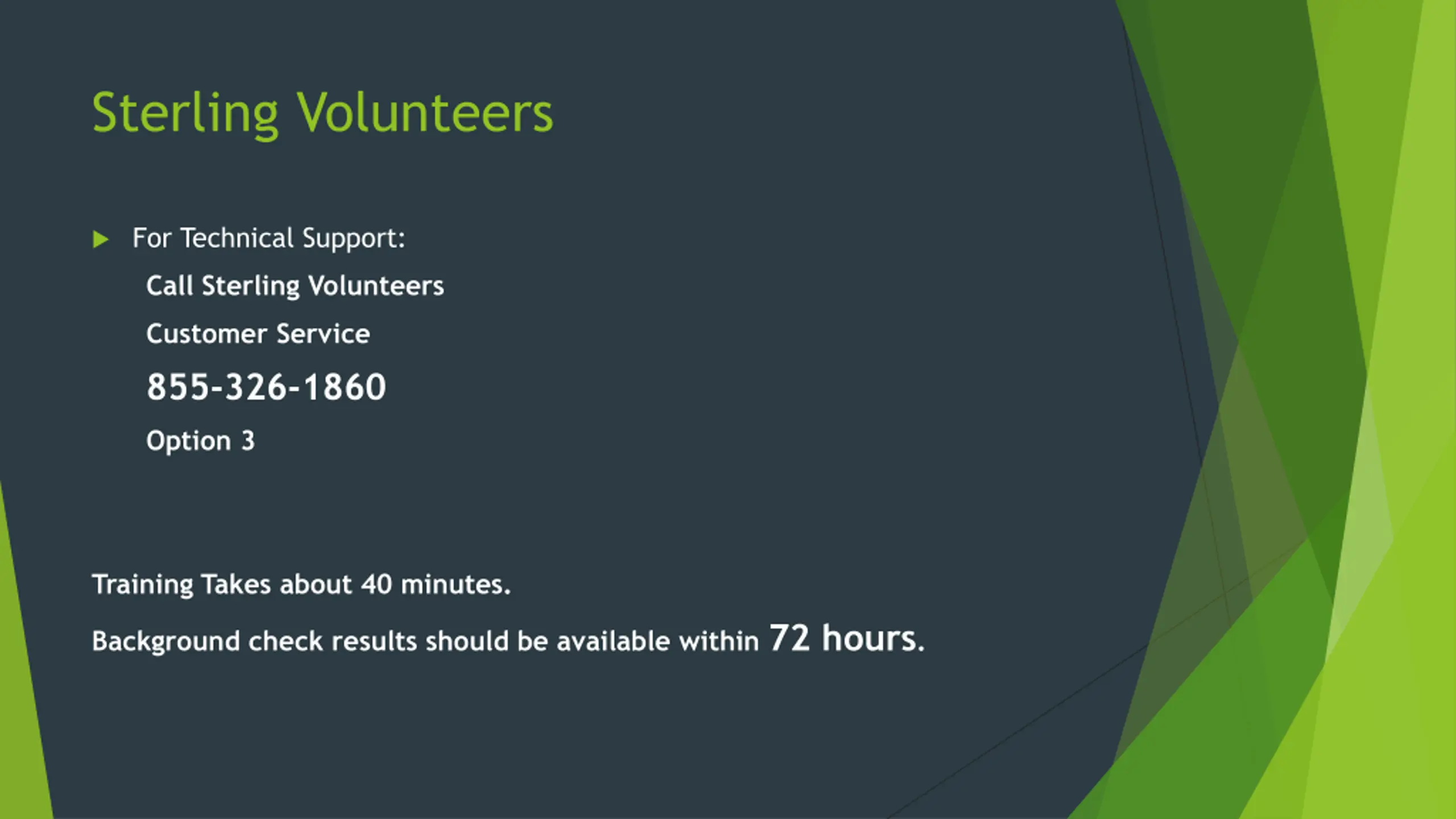 Sterling Volunteers

For Technical Support:

Call Sterling Volunteers

Customer Service

855-326-1860

Option 3

Training Takes about 40 minutes.

Background check results should be available within 72 hours.